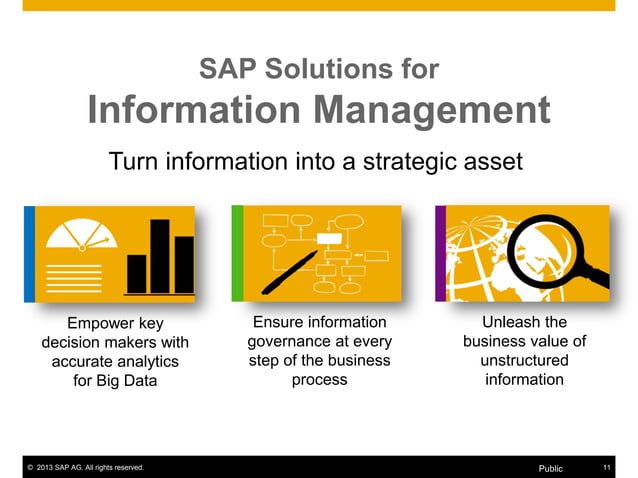 SAP Solutions for
Information Management

Turn information into a strategic asset

Empower key decision makers with accurate analytics for Big Data

Ensure information governance at every step of the business process

Unleash the business value of unstructured information

© 2013 SAP AG. All rights reserved.

Public

11